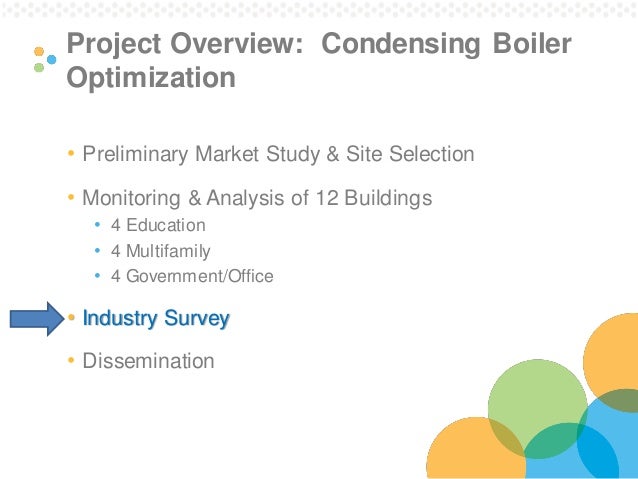 Project Overview: Condensing Boiler Optimization

• Preliminary Market Study & Site Selection

• Monitoring & Analysis of 12 Buildings
  • 4 Education
  • 4 Multifamily
  • 4 Government/Office

• Industry Survey

• Dissemination